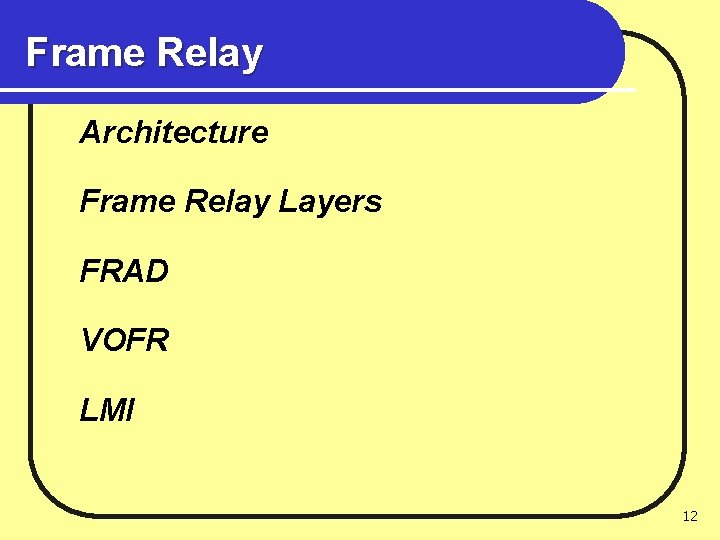 Frame Relay

Architecture

Frame Relay Layers

FRAD

VOFR

LMI

12